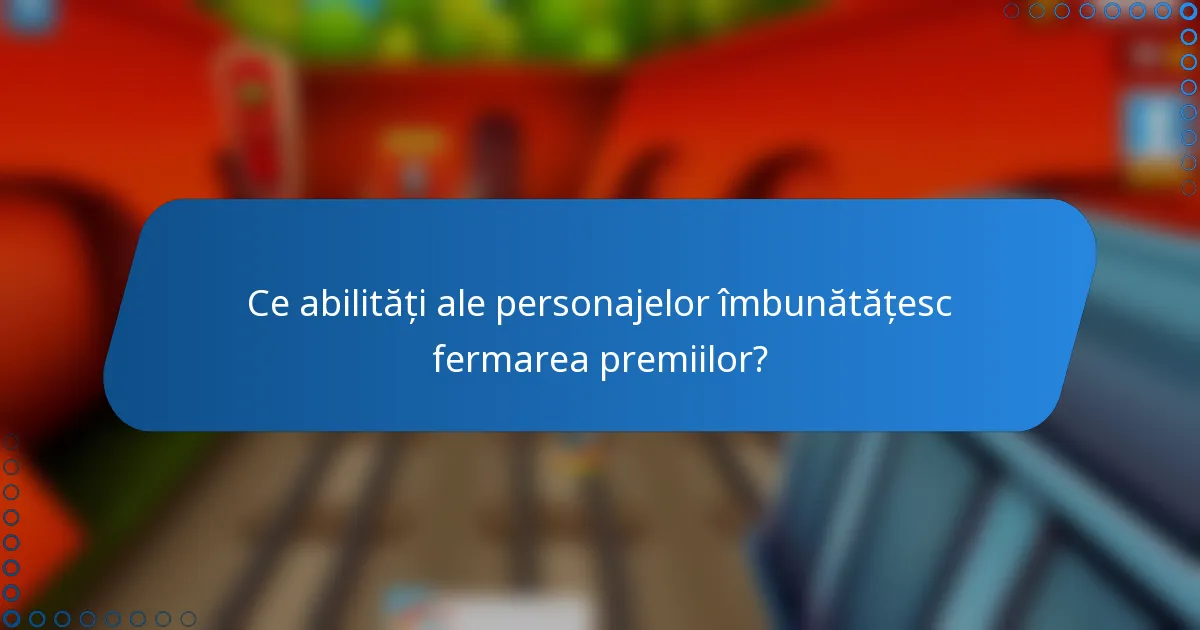 Ce abilități ale personajelor îmbunătățesc fermarea premiilor?